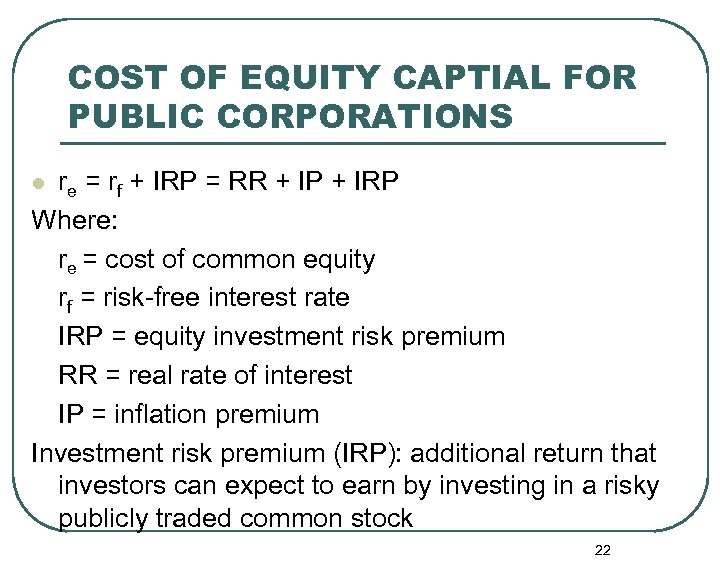 COST OF EQUITY CAPTIAL FOR PUBLIC CORPORATIONS

$r_e = r_f + IRP = RR + IP + IRP$

Where:

$r_e$ = cost of common equity

$r_f$ = risk-free interest rate

IRP = equity investment risk premium

RR = real rate of interest

IP = inflation premium

Investment risk premium (IRP): additional return that investors can expect to earn by investing in a risky publicly traded common stock

22